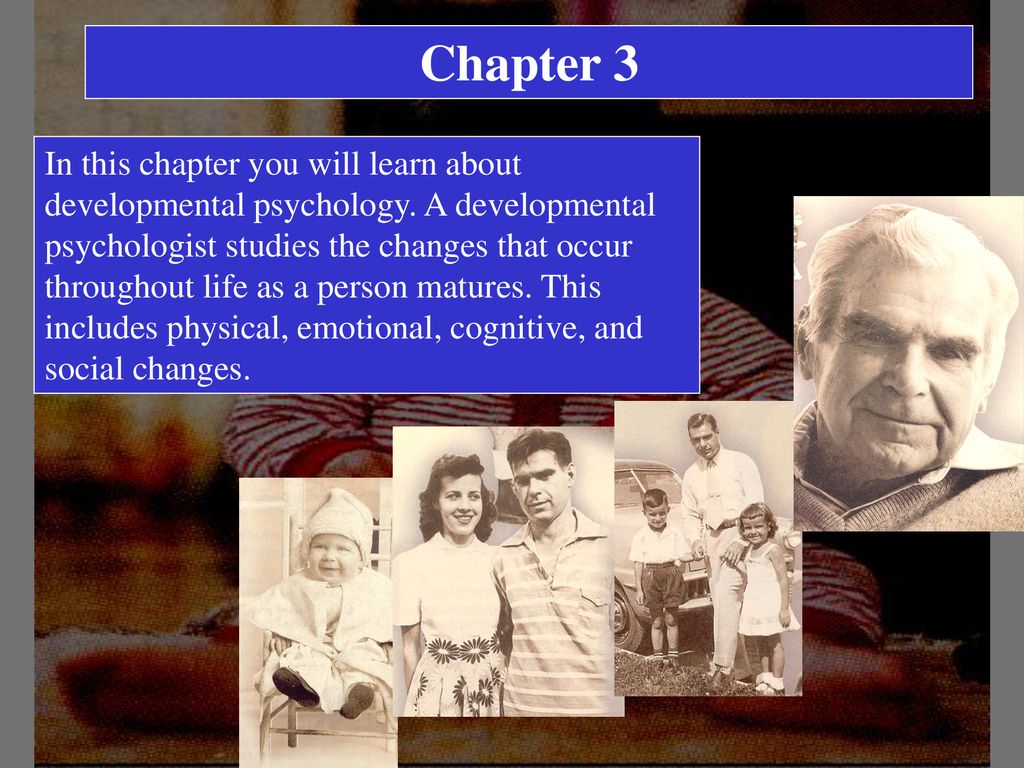 Chapter 3

In this chapter you will learn about developmental psychology. A developmental psychologist studies the changes that occur throughout life as a person matures. This includes physical, emotional, cognitive, and social changes.